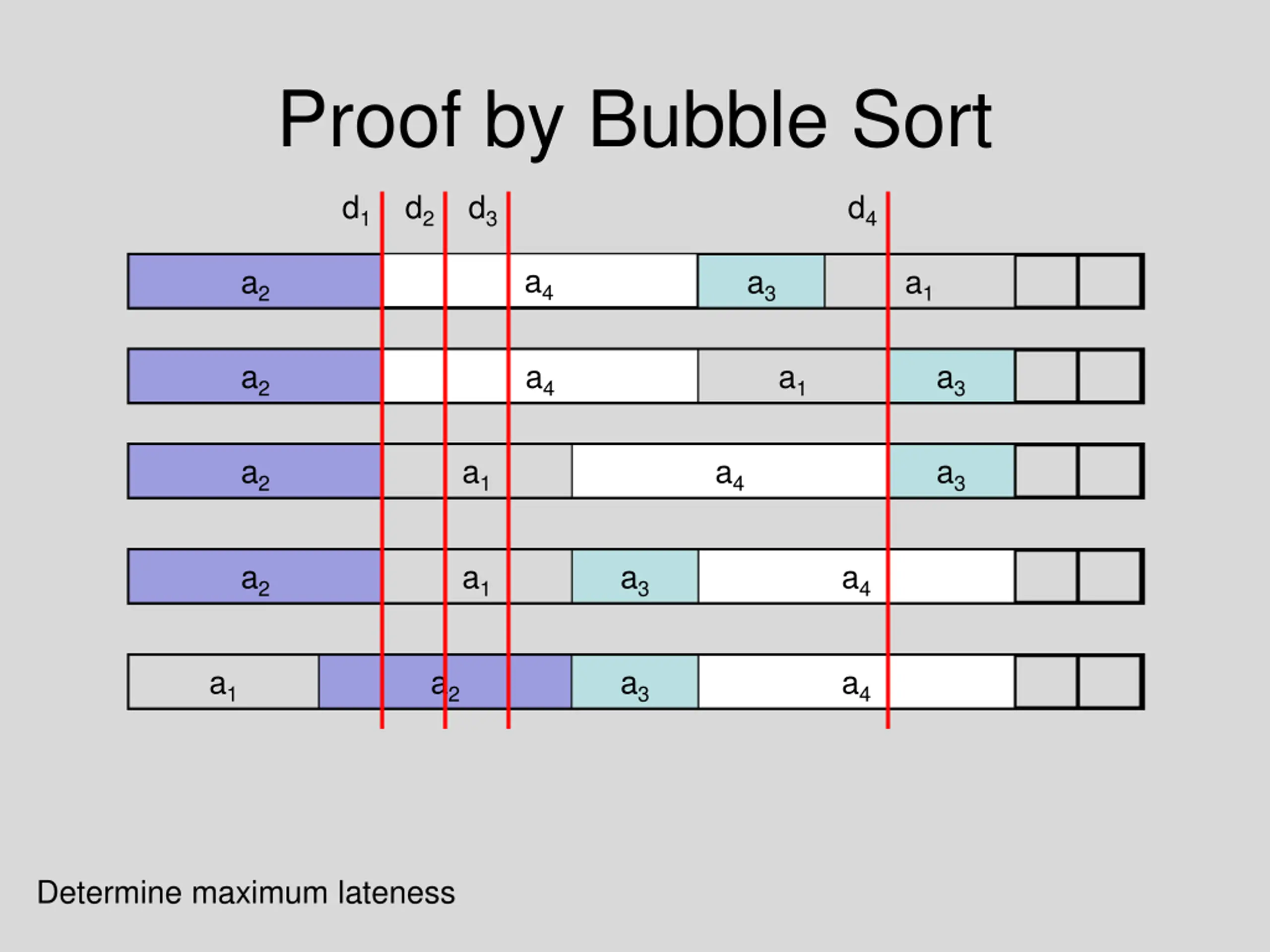 Proof by Bubble Sort

$d_1$ $d_2$ $d_3$ $d_4$

$a_2$ $a_4$ $a_3$ $a_1$

$a_2$ $a_4$ $a_1$ $a_3$

$a_2$ $a_1$ $a_4$ $a_3$

$a_2$ $a_1$ $a_3$ $a_4$

$a_1$ $a_2$ $a_3$ $a_4$

Determine maximum lateness